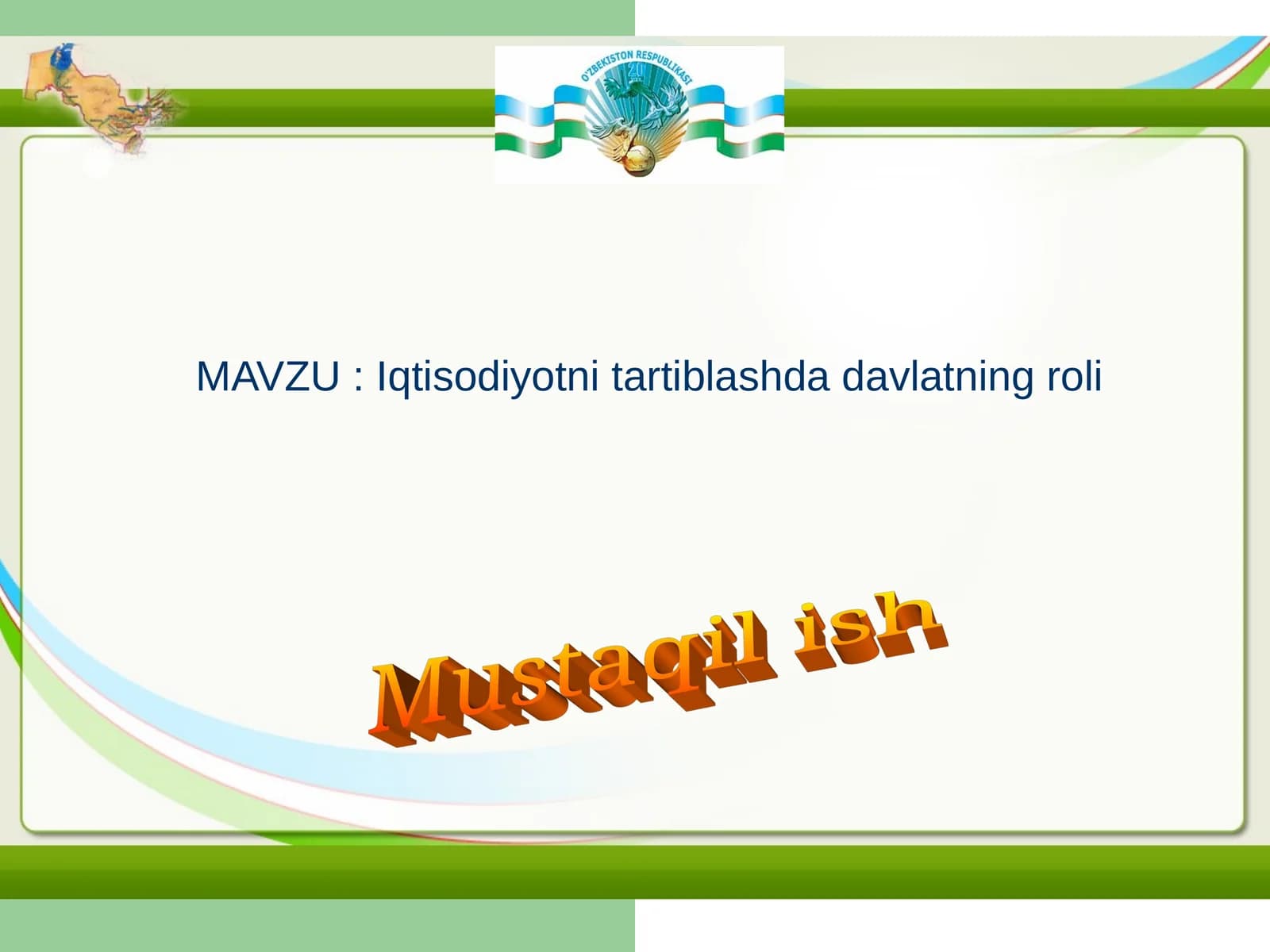 O'ZBEKISTON RESPUBLIKASI
20

MAVZU : Iqtisodiyotni tartiblashda davlatning roli

Mustaqil ish